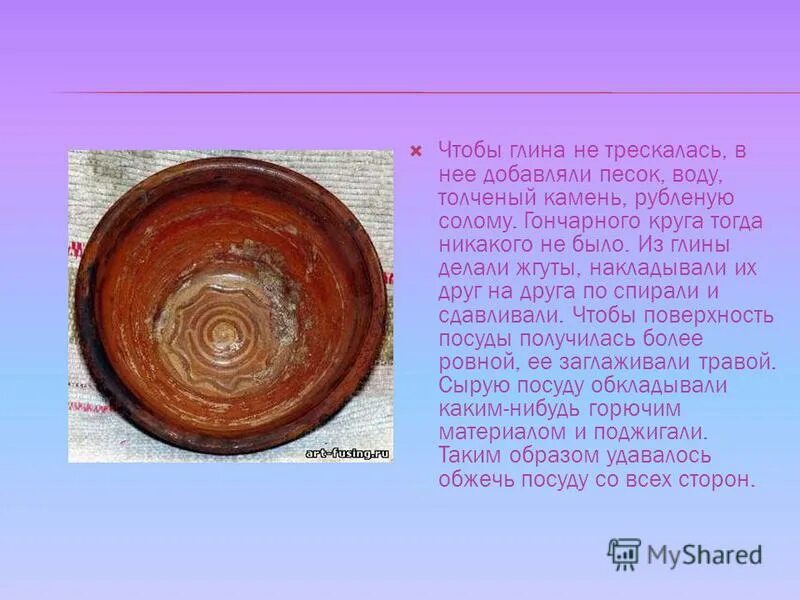 art-fusing.ru

Чтобы глина не трескалась, в нее добавляли песок, воду, толченый камень, рубленую солому. Гончарного круга тогда никакого не было. Из глины делали жгуты, накладывали их друг на друга по спирали и сдавливали. Чтобы поверхность посуды получилась более ровной, ее заглаживали травой. Сырую посуду обкладывали каким-нибудь горючим материалом и поджигали. Таким образом удавалось обжечь посуду со всех сторон.

MyShared